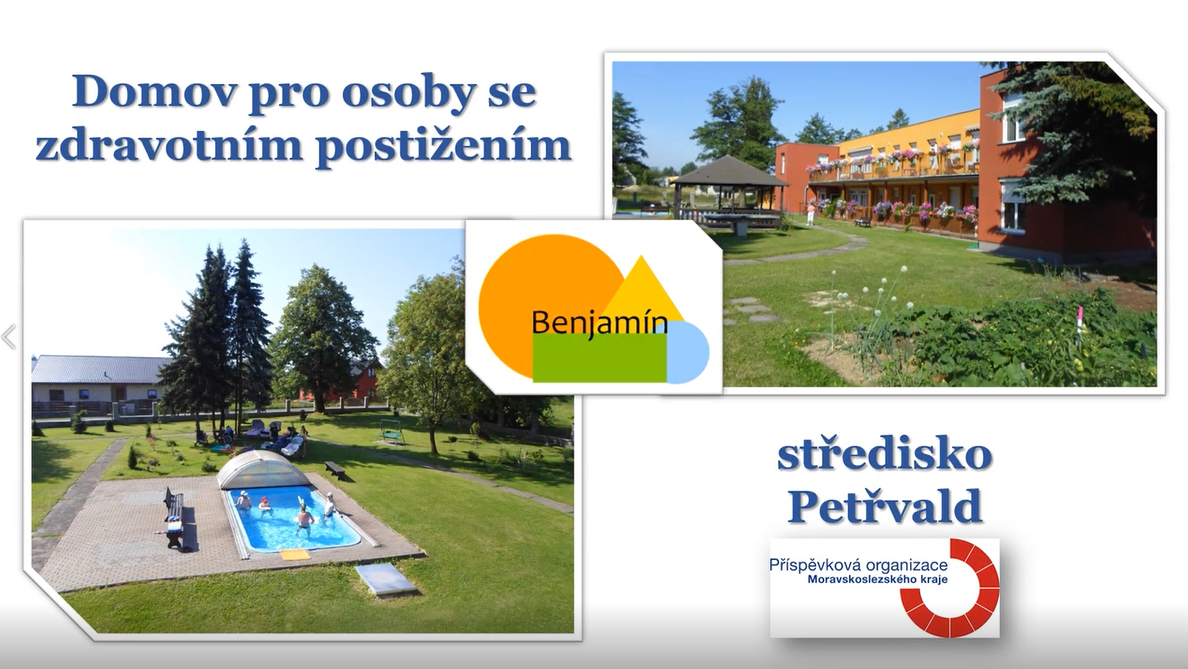 Domov pro osoby se zdravotním postižením

Benjamín

středisko Petřvald

Příspěvková organizace Moravskoslezského kraje